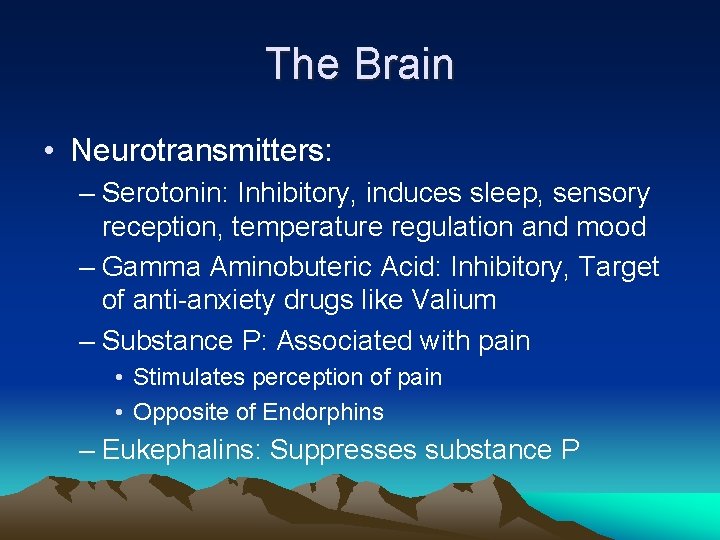 The Brain

• Neurotransmitters:
– Serotonin: Inhibitory, induces sleep, sensory reception, temperature regulation and mood
– Gamma Aminobuteric Acid: Inhibitory, Target of anti-anxiety drugs like Valium
– Substance P: Associated with pain
• Stimulates perception of pain
• Opposite of Endorphins
– Eukephalins: Suppresses substance P